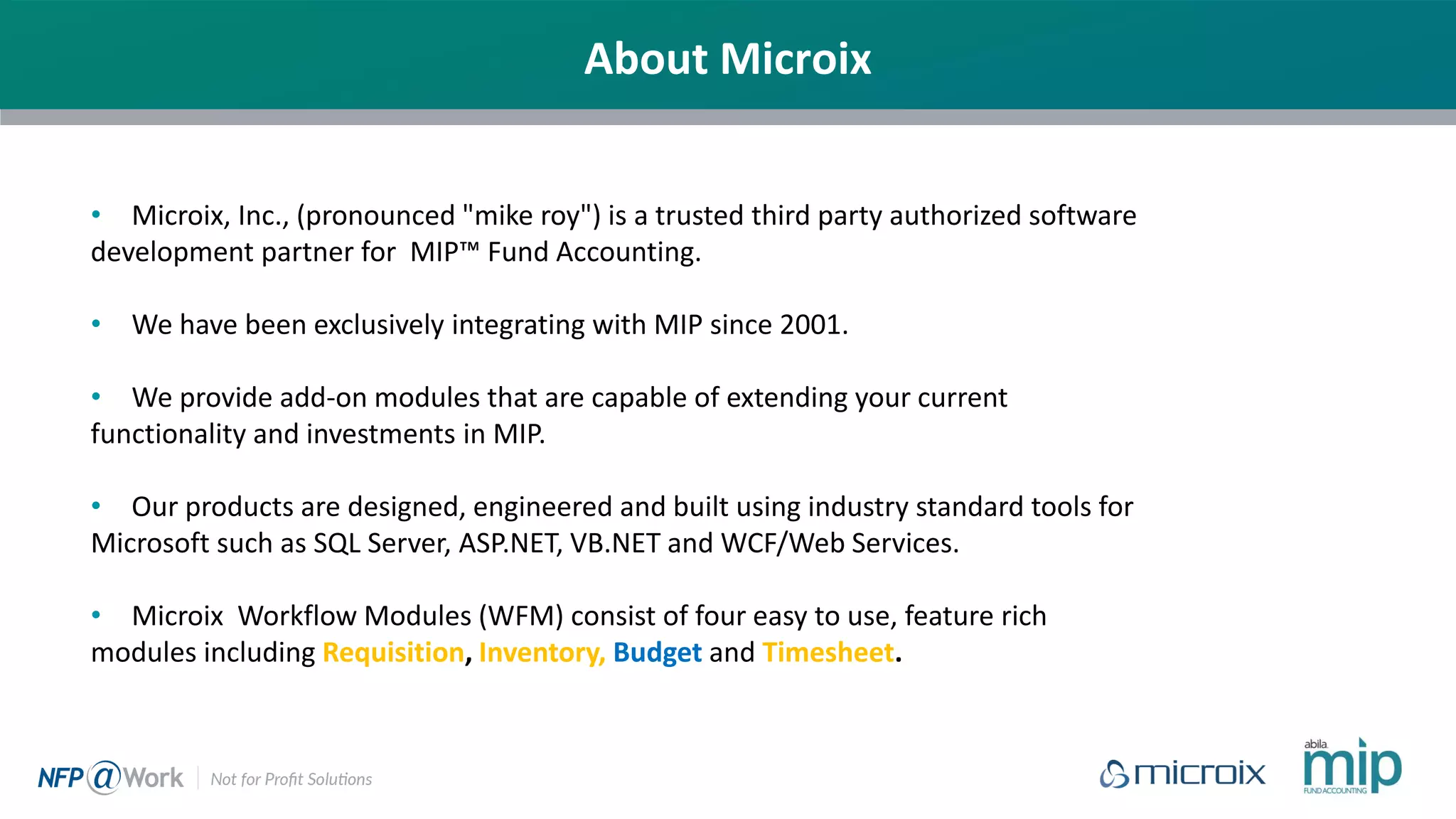 About Microix

• Microix, Inc., (pronounced "mike roy") is a trusted third party authorized software development partner for MIP™ Fund Accounting.

• We have been exclusively integrating with MIP since 2001.

• We provide add-on modules that are capable of extending your current functionality and investments in MIP.

• Our products are designed, engineered and built using industry standard tools for Microsoft such as SQL Server, ASP.NET, VB.NET and WCF/Web Services.

• Microix Workflow Modules (WFM) consist of four easy to use, feature rich modules including Requisition, Inventory, Budget and Timesheet.

NFP@Work | Not for Profit Solutions

microix

abila mip FUND ACCOUNTING